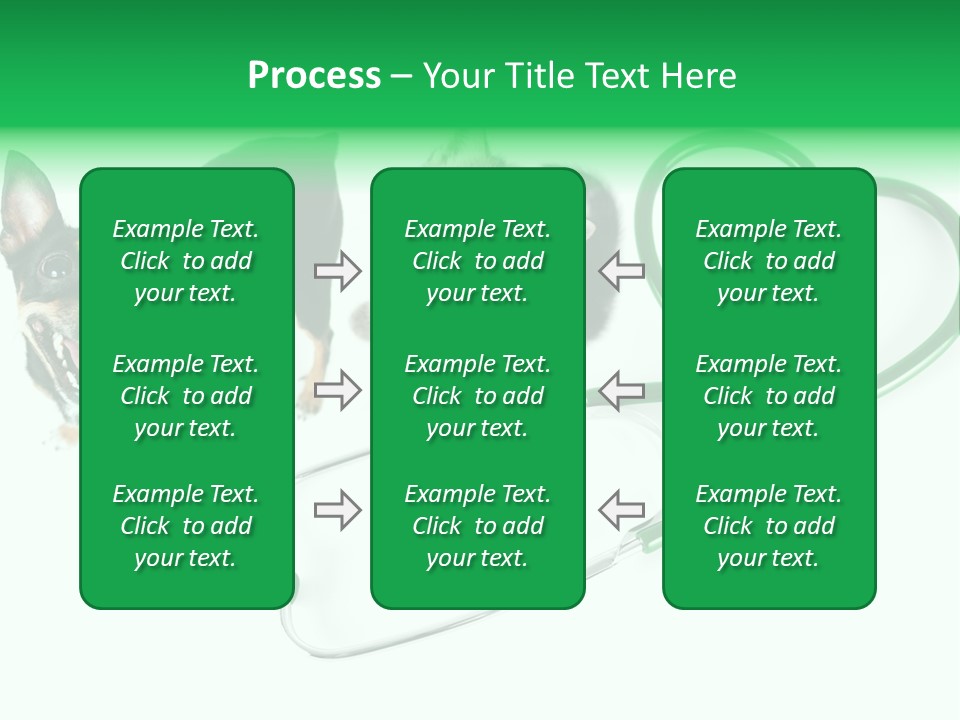 Process – Your Title Text Here

Example Text. Click to add your text.

Example Text. Click to add your text.

Example Text. Click to add your text.

Example Text. Click to add your text.

Example Text. Click to add your text.

Example Text. Click to add your text.

Example Text. Click to add your text.

Example Text. Click to add your text.

Example Text. Click to add your text.